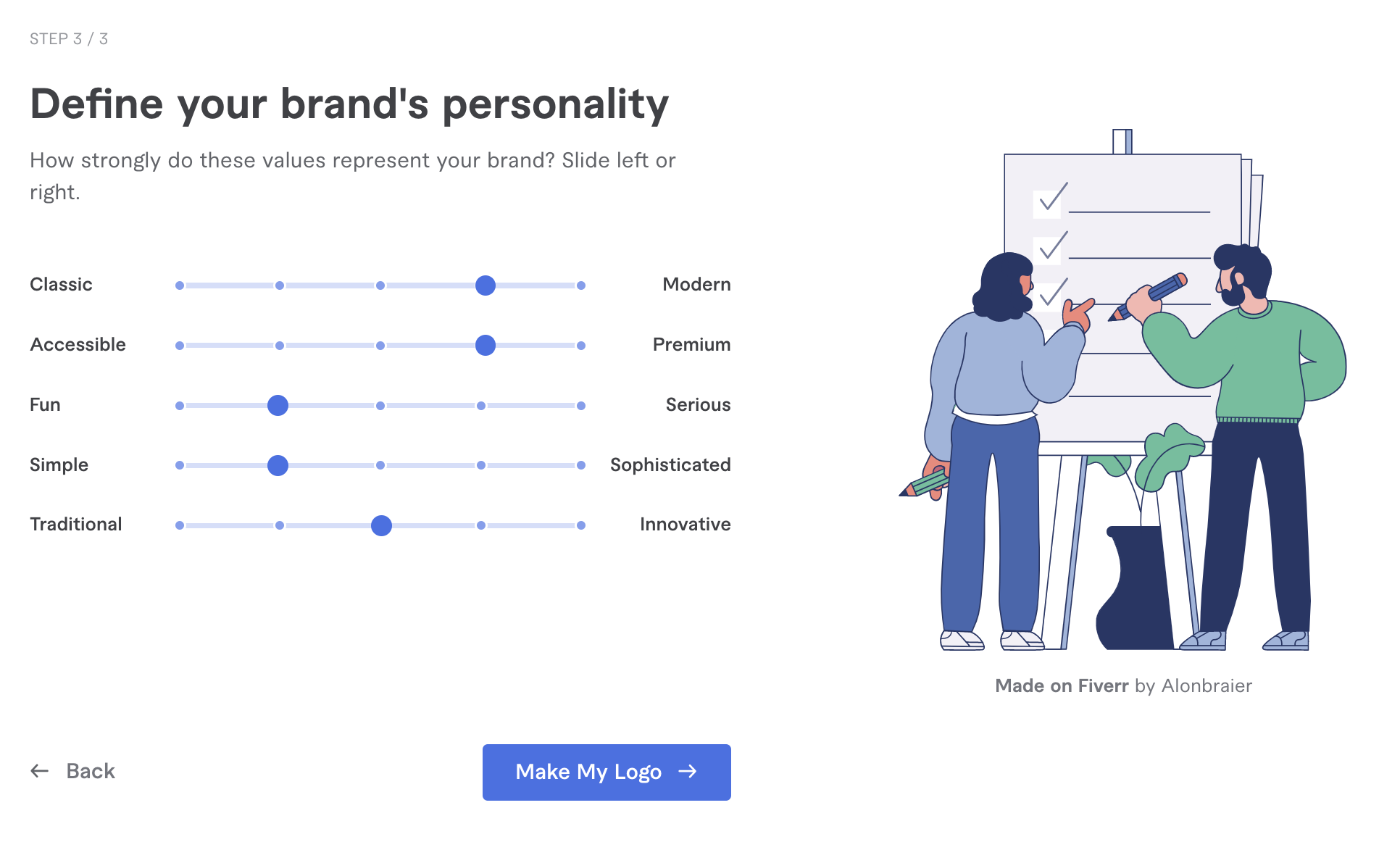 STEP 3 / 3

Define your brand's personality

How strongly do these values represent your brand? Slide left or right.

Classic Modern

Accessible Premium

Fun Serious

Simple Sophisticated

Traditional Innovative

Made on Fiverr by Alonbraier

← Back

Make My Logo →